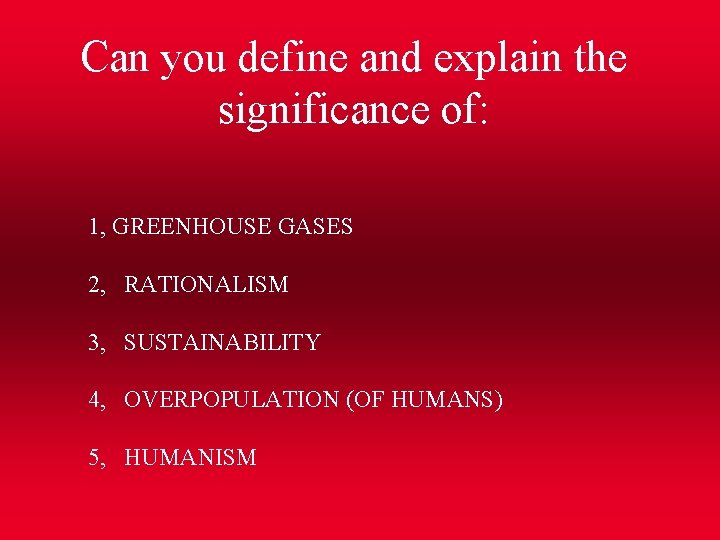 Can you define and explain the significance of:

1, GREENHOUSE GASES

2, RATIONALISM

3, SUSTAINABILITY

4, OVERPOPULATION (OF HUMANS)

5, HUMANISM